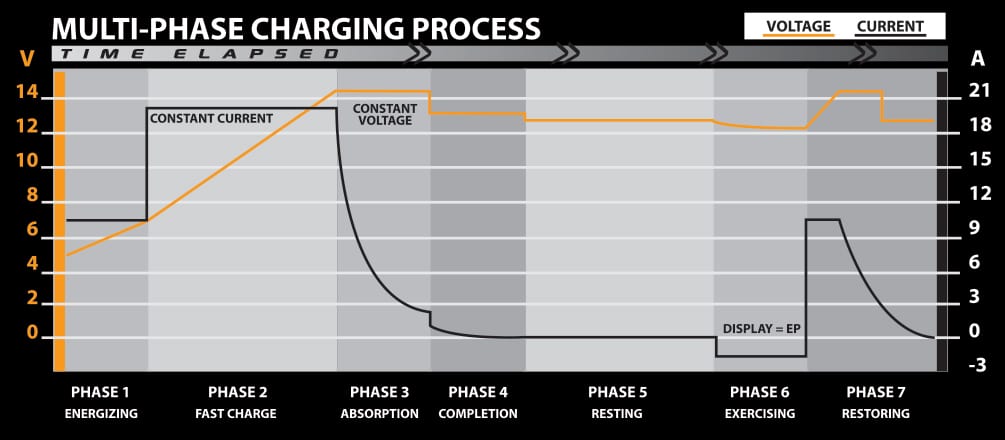 MULTI-PHASE CHARGING PROCESS

VOLTAGE CURRENT

TIME ELAPSED

V

14
12
10
8
6
4
2
0

A

21
18
15
12
9
6
3
0
-3

CONSTANT CURRENT

CONSTANT VOLTAGE

DISPLAY = EP

PHASE 1
ENERGIZING

PHASE 2
FAST CHARGE

PHASE 3
ABSORPTION

PHASE 4
COMPLETION

PHASE 5
RESTING

PHASE 6
EXERCISING

PHASE 7
RESTORING